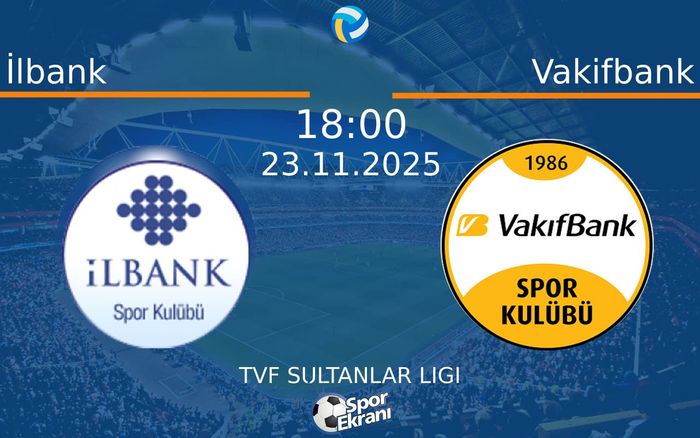 İlbank

Vakifbank

18:00
23.11.2025

İLBANK
Spor Kulübü

1986
VakıfBank
SPOR KULÜBÜ

TVF SULTANLAR LIGI

Spor Ekranı